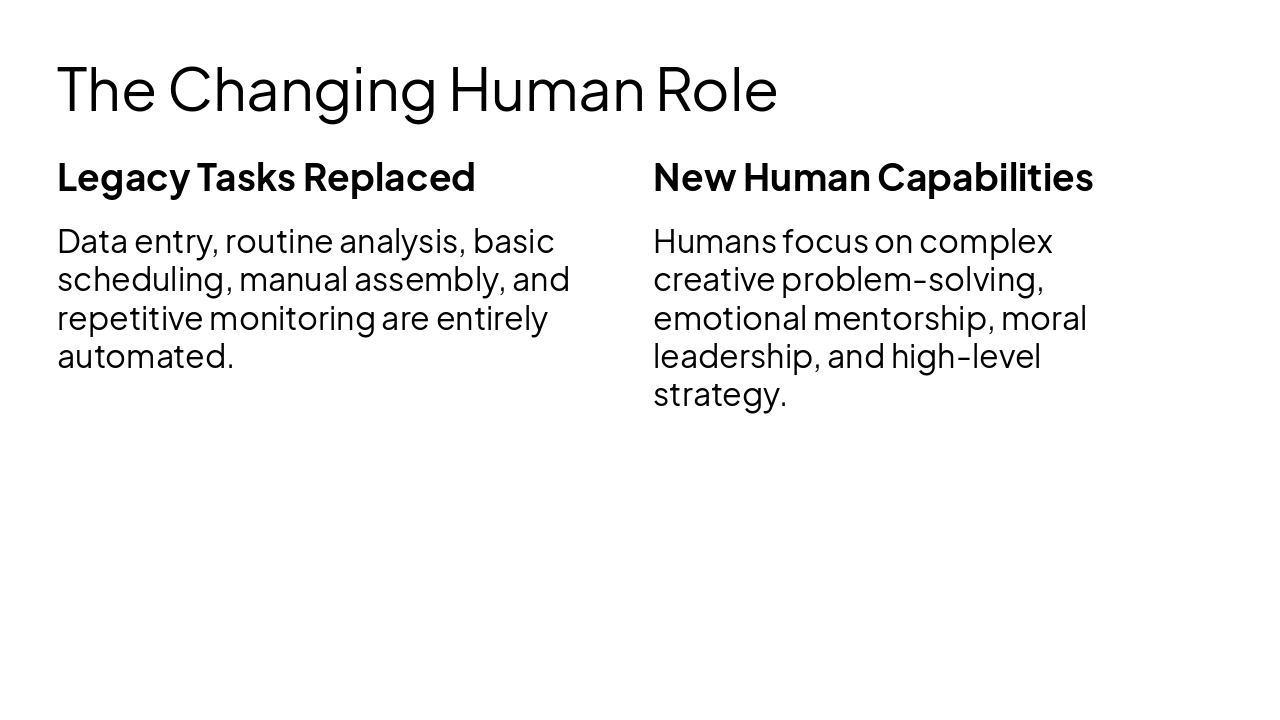 The Changing Human Role

Legacy Tasks Replaced

Data entry, routine analysis, basic scheduling, manual assembly, and repetitive monitoring are entirely automated.

New Human Capabilities

Humans focus on complex creative problem-solving, emotional mentorship, moral leadership, and high-level strategy.